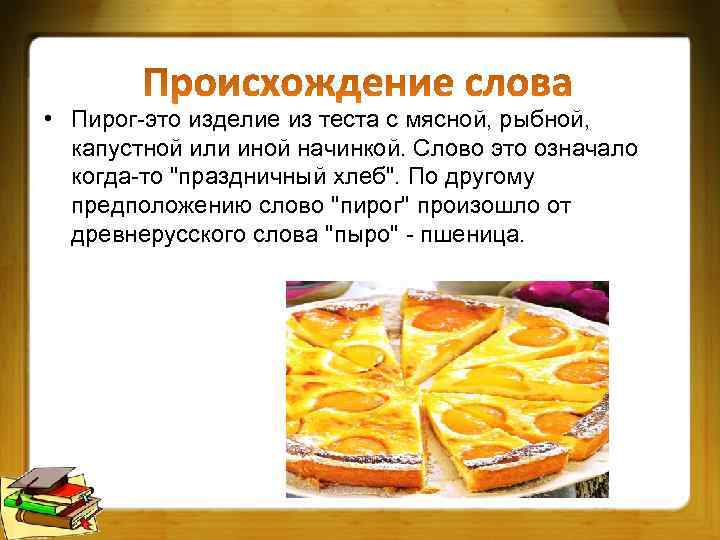 Происхождение слова

• Пирог-это изделие из теста с мясной, рыбной, капустной или иной начинкой. Слово это означало когда-то "праздничный хлеб". По другому предположению слово "пирог" произошло от древнерусского слова "пыро" - пшеница.